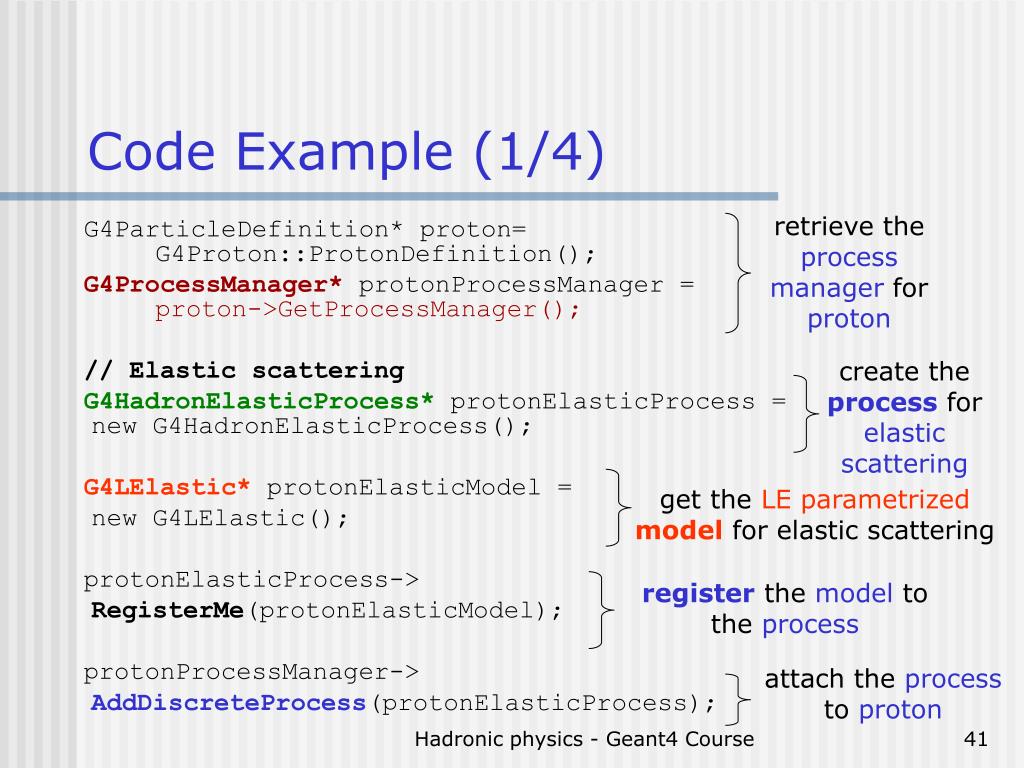 Code Example (1/4)

G4ParticleDefinition* proton= G4Proton::ProtonDefinition();
G4ProcessManager* protonProcessManager = proton->GetProcessManager();

retrieve the process manager for proton

// Elastic scattering
G4HadronElasticProcess* protonElasticProcess = new G4HadronElasticProcess();

create the process for elastic scattering

G4LElastic* protonElasticModel = new G4LElastic();

get the LE parametrized model for elastic scattering

protonElasticProcess-> RegisterMe(protonElasticModel);

register the model to the process

protonProcessManager-> AddDiscreteProcess(protonElasticProcess);

attach the process to proton

Hadronic physics - Geant4 Course

41